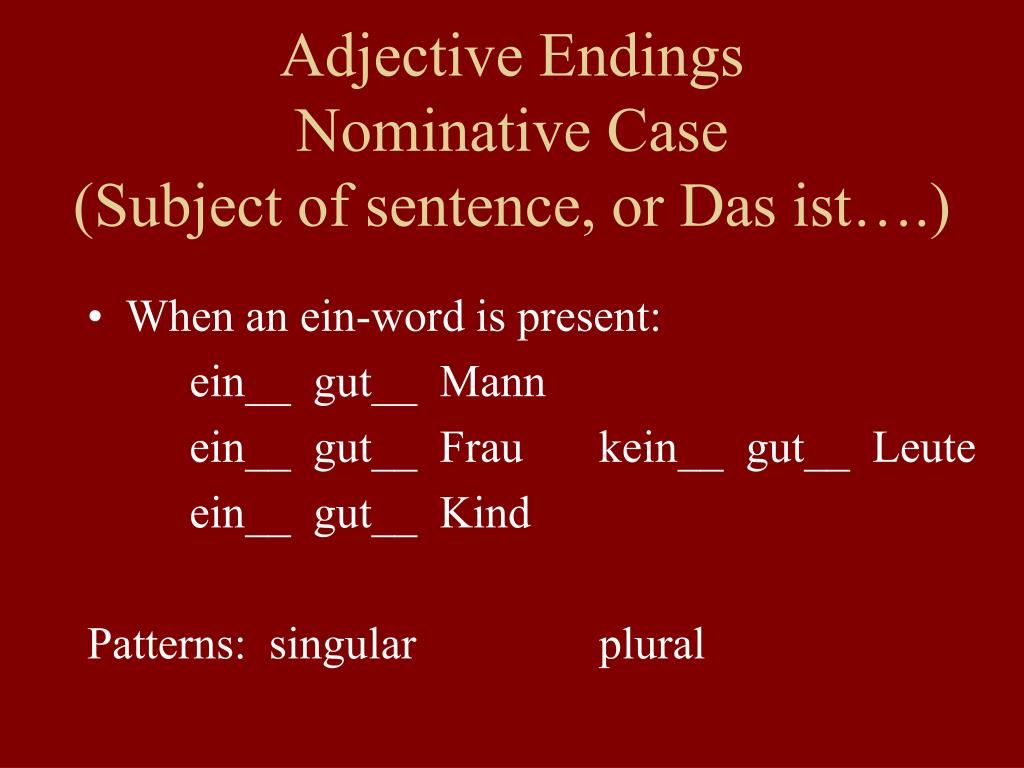 Adjective Endings
Nominative Case
(Subject of sentence, or Das ist….)

• When an ein-word is present:

ein__ gut__ Mann
ein__ gut__ Frau kein__ gut__ Leute
ein__ gut__ Kind

Patterns: singular plural